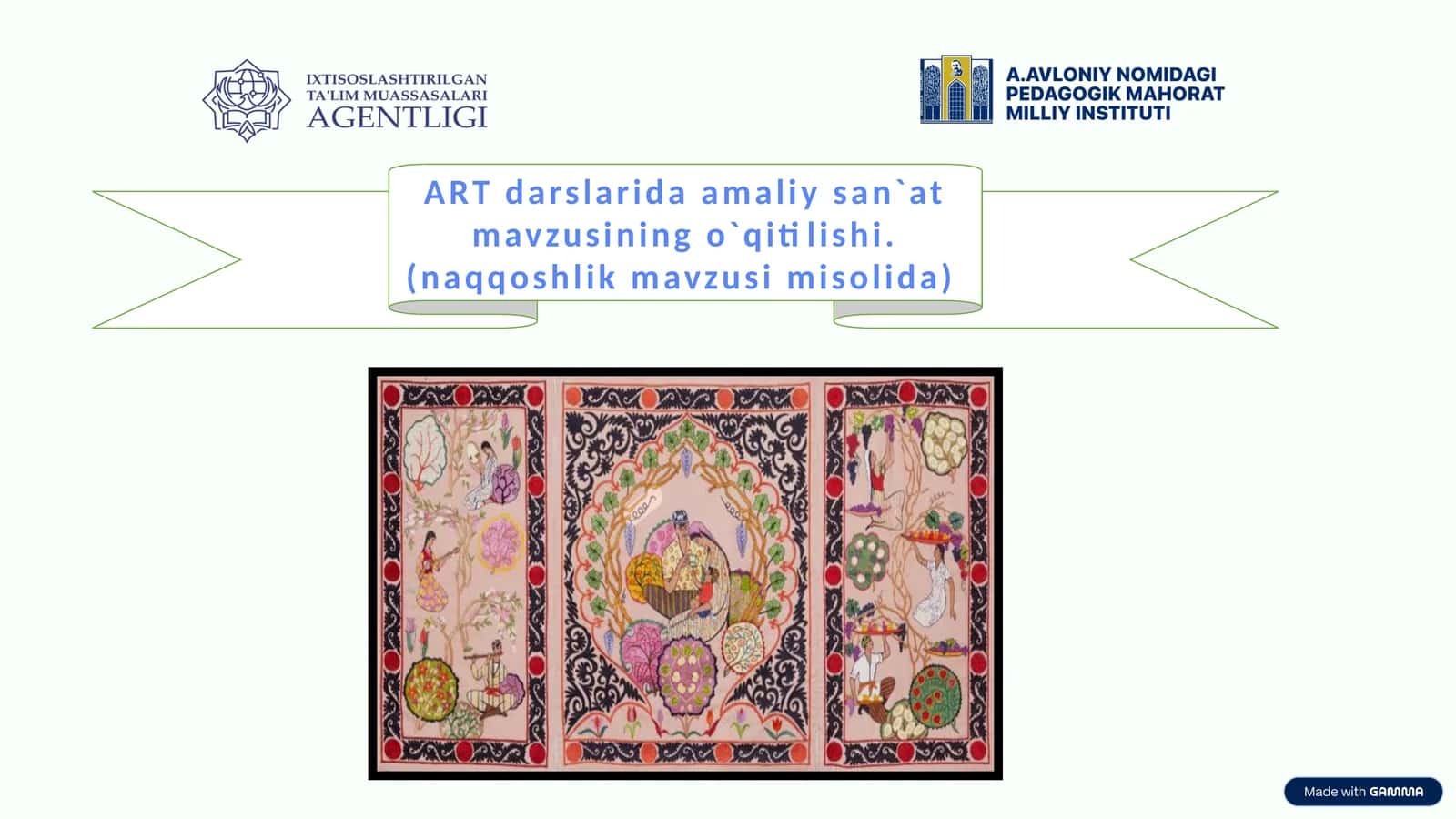 IXTISOSLASHTIRILGAN TA'LIM MUASSASALARI AGENTLIGI

A.AVLONIY NOMIDAGI PEDAGOGIK MAHORAT MILLIY INSTITUTI

ART darslarida amaliy san`at mavzusining o`qitilishi. (naqqoshlik mavzusi misolida)

Made with GAMMA